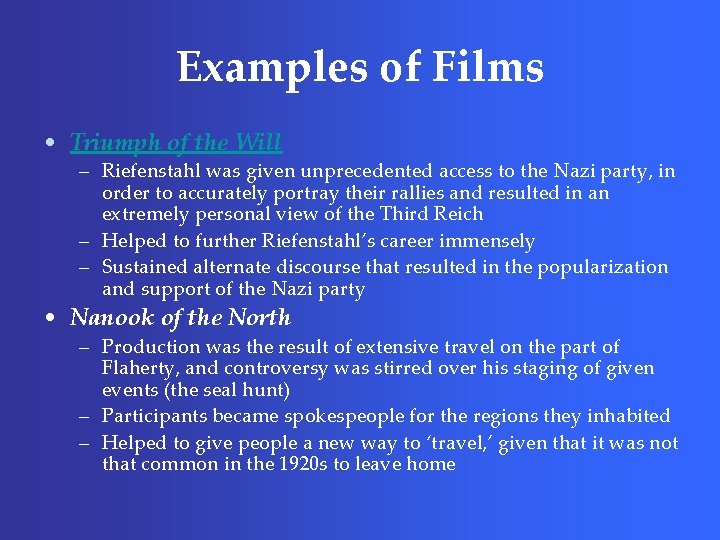 Examples of Films

• Triumph of the Will
– Riefenstahl was given unprecedented access to the Nazi party, in order to accurately portray their rallies and resulted in an extremely personal view of the Third Reich
– Helped to further Riefenstahl's career immensely
– Sustained alternate discourse that resulted in the popularization and support of the Nazi party

• Nanook of the North
– Production was the result of extensive travel on the part of Flaherty, and controversy was stirred over his staging of given events (the seal hunt)
– Participants became spokespeople for the regions they inhabited
– Helped to give people a new way to 'travel,' given that it was not that common in the 1920s to leave home